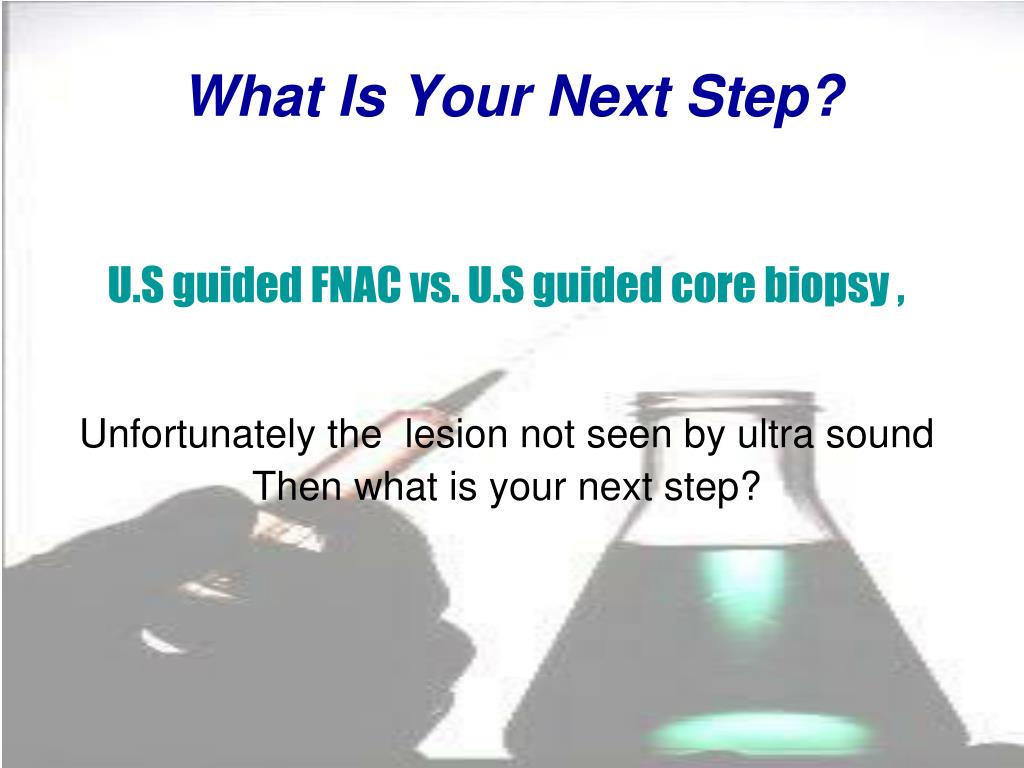 What Is Your Next Step?

U.S guided FNAC vs. U.S guided core biopsy ,

Unfortunately the lesion not seen by ultra sound
Then what is your next step?